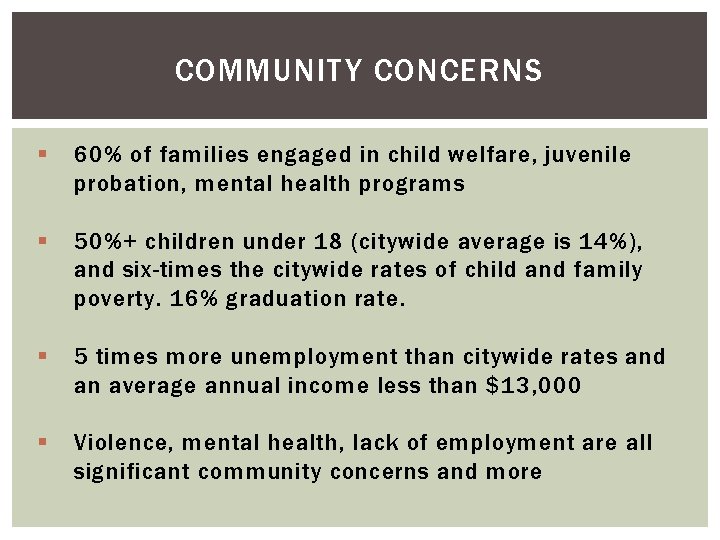 COMMUNITY CONCERNS

▪ 60% of families engaged in child welfare, juvenile probation, mental health programs

▪ 50%+ children under 18 (citywide average is 14%), and six-times the citywide rates of child and family poverty. 16% graduation rate.

▪ 5 times more unemployment than citywide rates and an average annual income less than \$13,000

▪ Violence, mental health, lack of employment are all significant community concerns and more